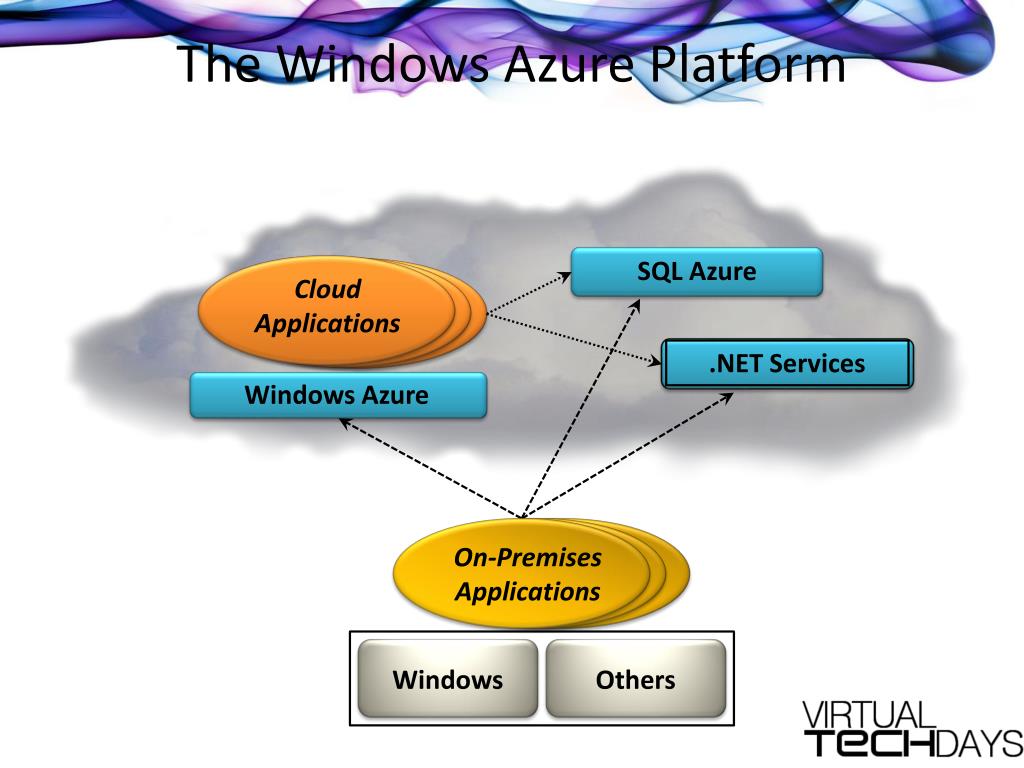 The Windows Azure Platform

Cloud Applications

SQL Azure

.NET Services

Windows Azure

On-Premises Applications

Windows

Others

VIRTUAL TECHDAYS